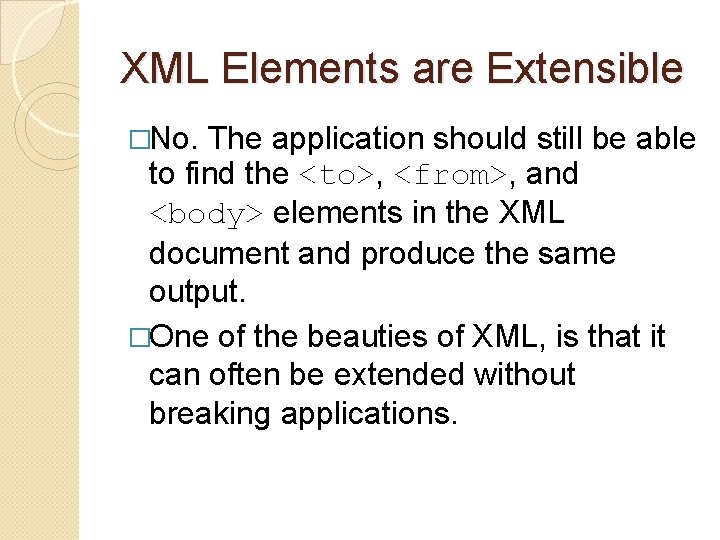 XML Elements are Extensible

□No. The application should still be able to find the <to>, <from>, and <body> elements in the XML document and produce the same output.

□One of the beauties of XML, is that it can often be extended without breaking applications.